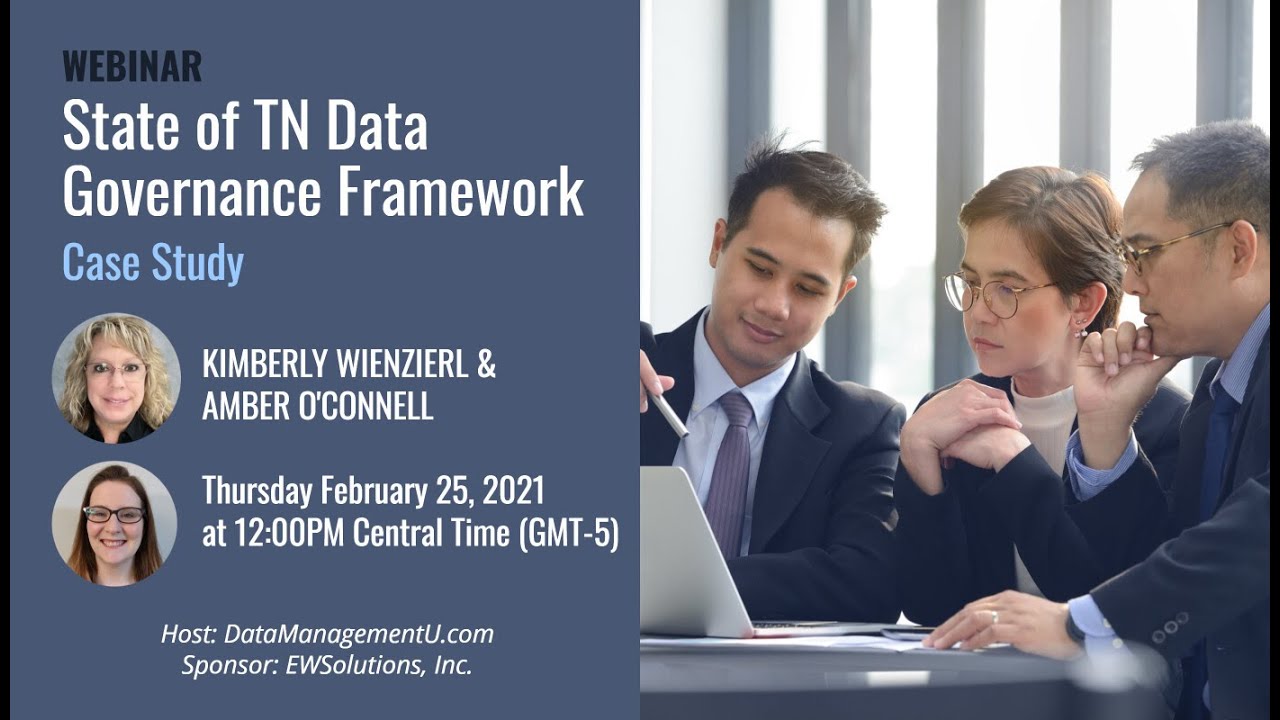 WEBINAR

State of TN Data Governance Framework

Case Study

KIMBERLY WIENZIERL & AMBER O'CONNELL

Thursday February 25, 2021 at 12:00PM Central Time (GMT-5)

Host: DataManagementU.com
Sponsor: EWSolutions, Inc.